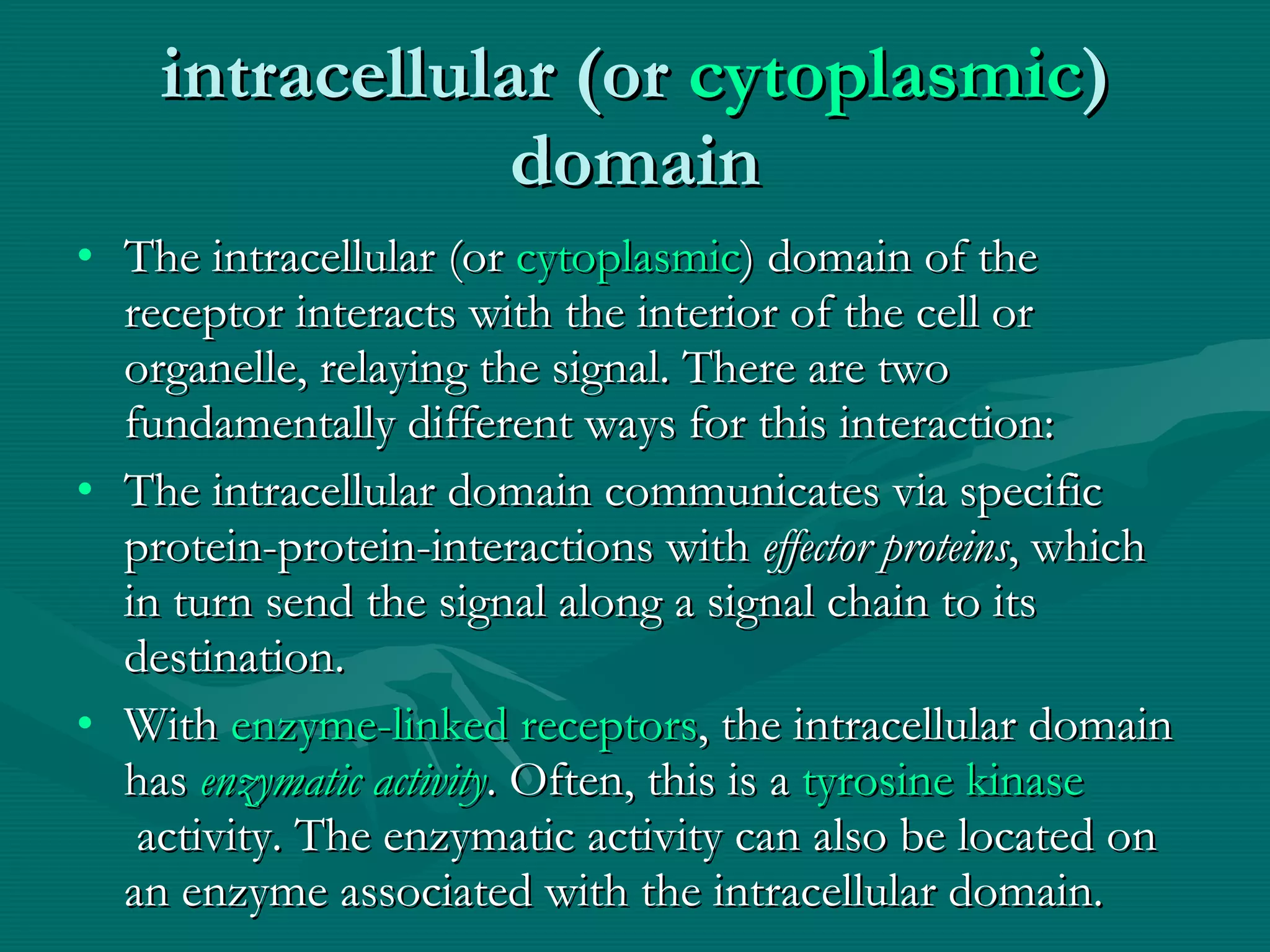 intracellular (or cytoplasmic) domain

• The intracellular (or cytoplasmic) domain of the receptor interacts with the interior of the cell or organelle, relaying the signal. There are two fundamentally different ways for this interaction:

• The intracellular domain communicates via specific protein-protein-interactions with effector proteins, which in turn send the signal along a signal chain to its destination.

• With enzyme-linked receptors, the intracellular domain has enzymatic activity. Often, this is a tyrosine kinase activity. The enzymatic activity can also be located on an enzyme associated with the intracellular domain.